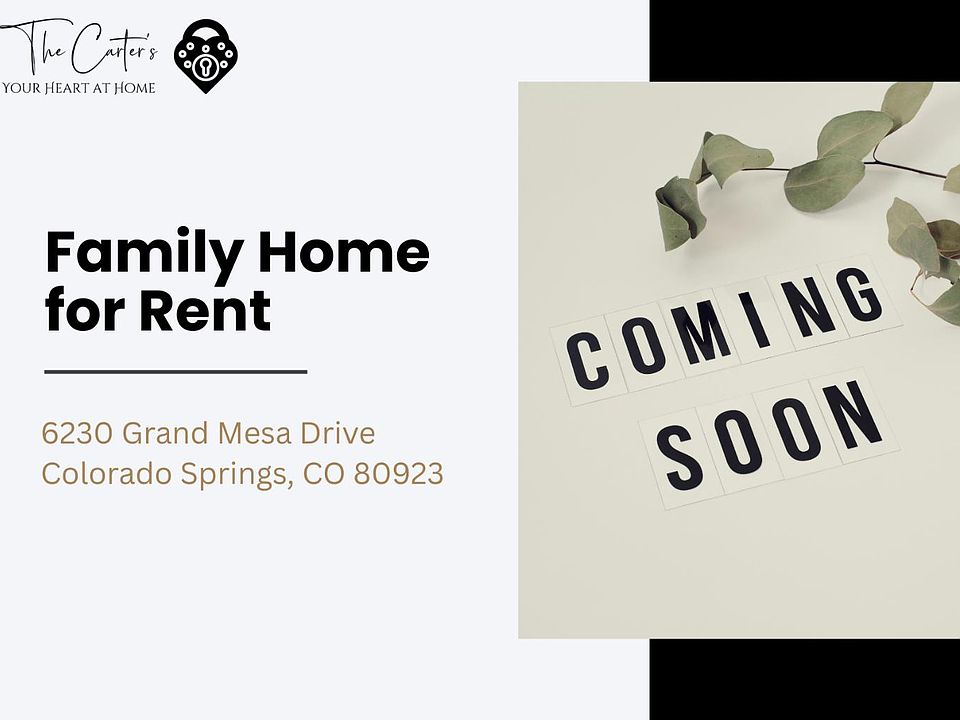 The Carter's
YOUR HEART AT HOME

Family Home for Rent

6230 Grand Mesa Drive
Colorado Springs, CO 80923

COMING
SOON